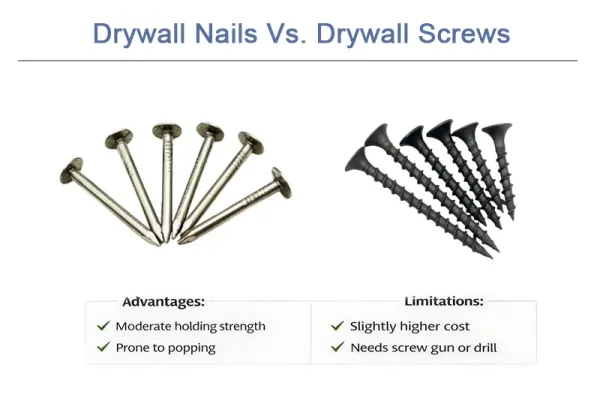 Drywall Nails Vs. Drywall Screws

Advantages:

✓ Moderate holding strength

✓ Prone to popping

Limitations:

✓ Slightly higher cost

✓ Needs screw gun or drill